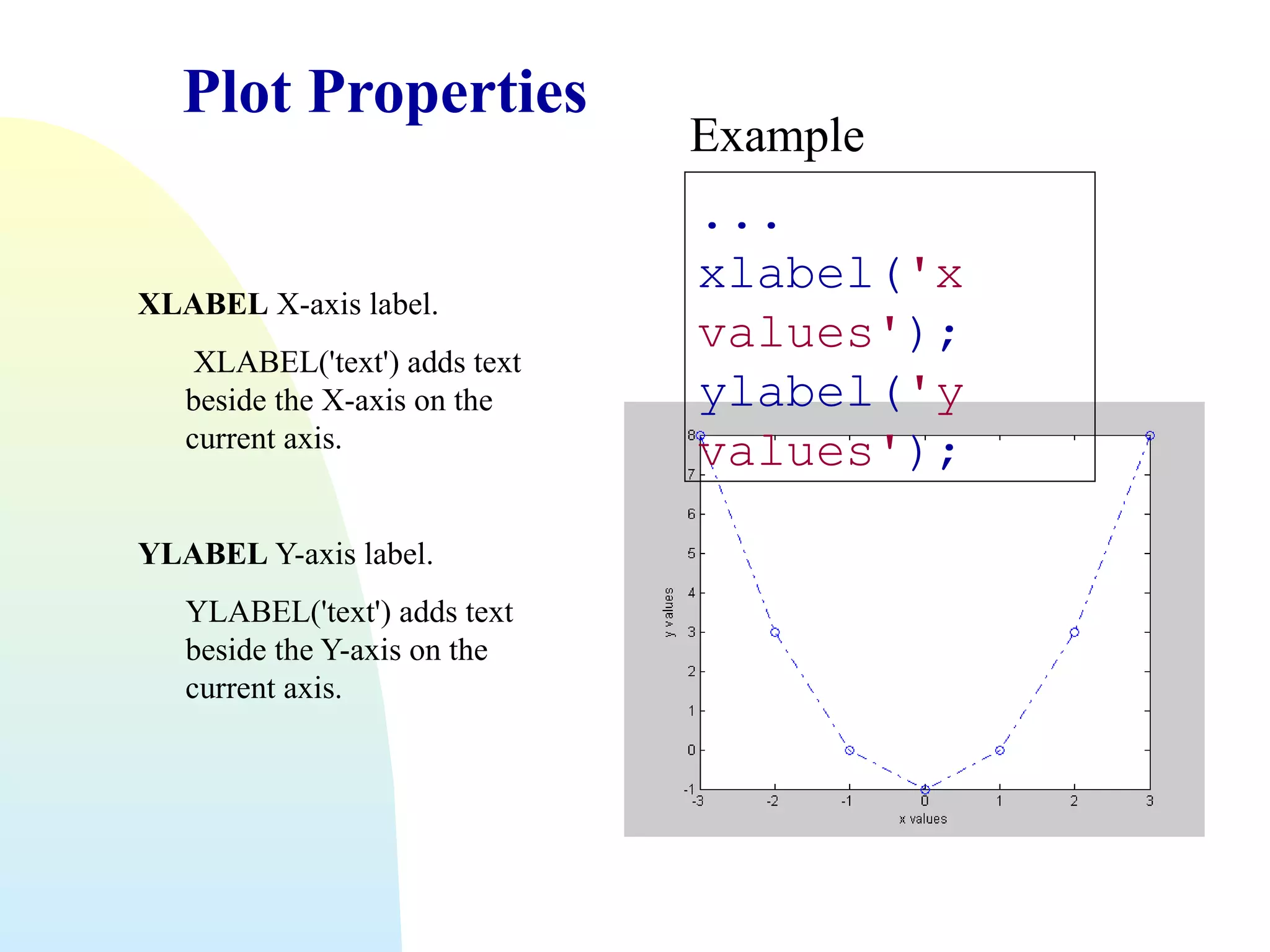 Plot Properties

XLABEL X-axis label.

XLABEL('text') adds text beside the X-axis on the current axis.

YLABEL Y-axis label.

YLABEL('text') adds text beside the Y-axis on the current axis.

Example

...
xlabel('x values');
ylabel('y values');

8
7
6
5
4
3
2
1
0
-1
y values
-3 -2 -1 0 1 2 3
x values